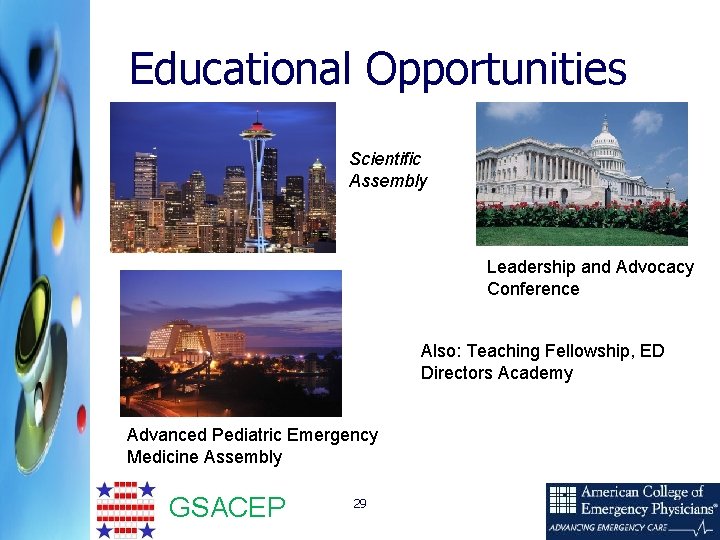 Educational Opportunities

Scientific Assembly

Leadership and Advocacy Conference

Also: Teaching Fellowship, ED Directors Academy

Advanced Pediatric Emergency Medicine Assembly

GSACEP

29

American College of Emergency Physicians®
ADVANCING EMERGENCY CARE